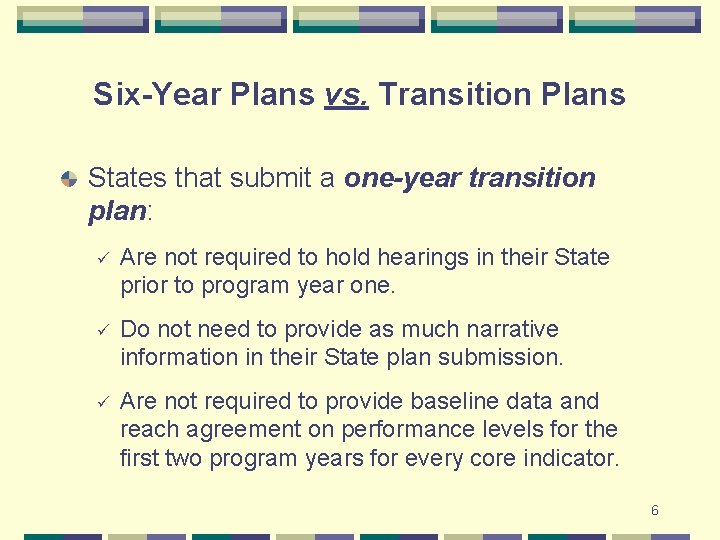 Six-Year Plans vs. Transition Plans

States that submit a one-year transition plan:

✓ Are not required to hold hearings in their State prior to program year one.

✓ Do not need to provide as much narrative information in their State plan submission.

✓ Are not required to provide baseline data and reach agreement on performance levels for the first two program years for every core indicator.

6